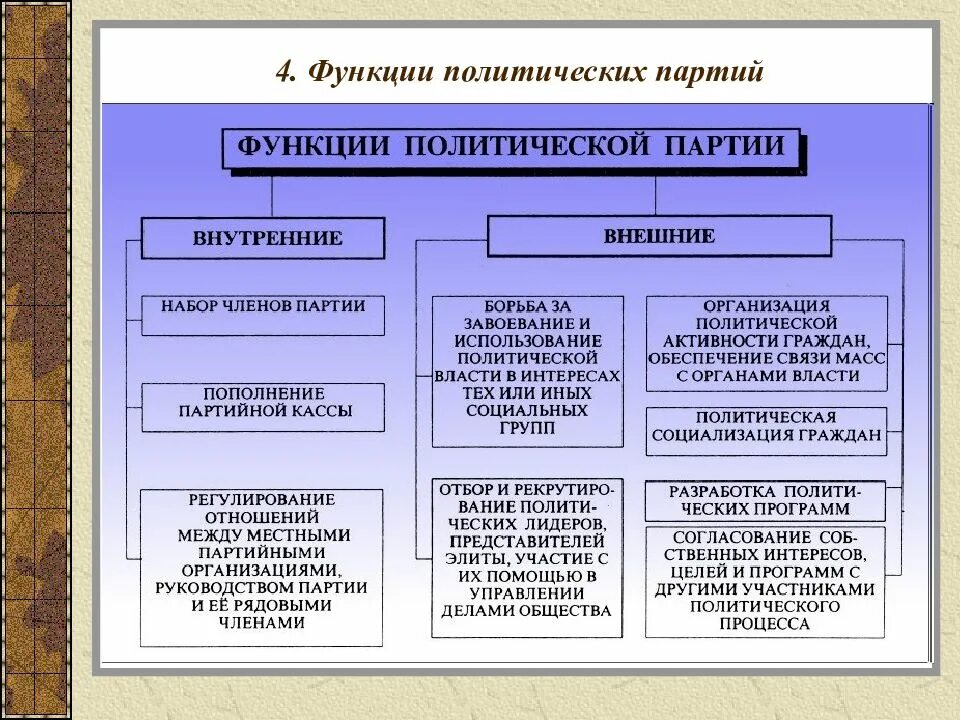 4. Функции политических партий

ФУНКЦИИ ПОЛИТИЧЕСКОЙ ПАРТИИ

ВНУТРЕННИЕ

НАБОР ЧЛЕНОВ ПАРТИИ

ПОПОЛНЕНИЕ ПАРТИЙНОЙ КАССЫ

РЕГУЛИРОВАНИЕ ОТНОШЕНИЙ МЕЖДУ МЕСТНЫМИ ПАРТИЙНЫМИ ОРГАНИЗАЦИЯМИ, РУКОВОДСТВОМ ПАРТИИ И ЕЁ РЯДОВЫМИ ЧЛЕНАМИ

ВНЕШНИЕ

БОРЬБА ЗА ЗАВОЕВАНИЕ И ИСПОЛЬЗОВАНИЕ ПОЛИТИЧЕСКОЙ ВЛАСТИ В ИНТЕРЕСАХ ТЕХ ИЛИ ИНЫХ СОЦИАЛЬНЫХ ГРУПП

ОТБОР И РЕКРУТИРОВАНИЕ ПОЛИТИЧЕСКИХ ЛИДЕРОВ, ПРЕДСТАВИТЕЛЕЙ ЭЛИТЫ, УЧАСТИЕ С ИХ ПОМОЩЬЮ В УПРАВЛЕНИИ ДЕЛАМИ ОБЩЕСТВА

ОРГАНИЗАЦИЯ ПОЛИТИЧЕСКОЙ АКТИВНОСТИ ГРАЖДАН, ОБЕСПЕЧЕНИЕ СВЯЗИ МАСС С ОРГАНАМИ ВЛАСТИ

ПОЛИТИЧЕСКАЯ СОЦИАЛИЗАЦИЯ ГРАЖДАН

РАЗРАБОТКА ПОЛИТИЧЕСКИХ ПРОГРАММ

СОГЛАСОВАНИЕ СОБСТВЕННЫХ ИНТЕРЕСОВ, ЦЕЛЕЙ И ПРОГРАММ С ДРУГИМИ УЧАСТНИКАМИ ПОЛИТИЧЕСКОГО ПРОЦЕССА